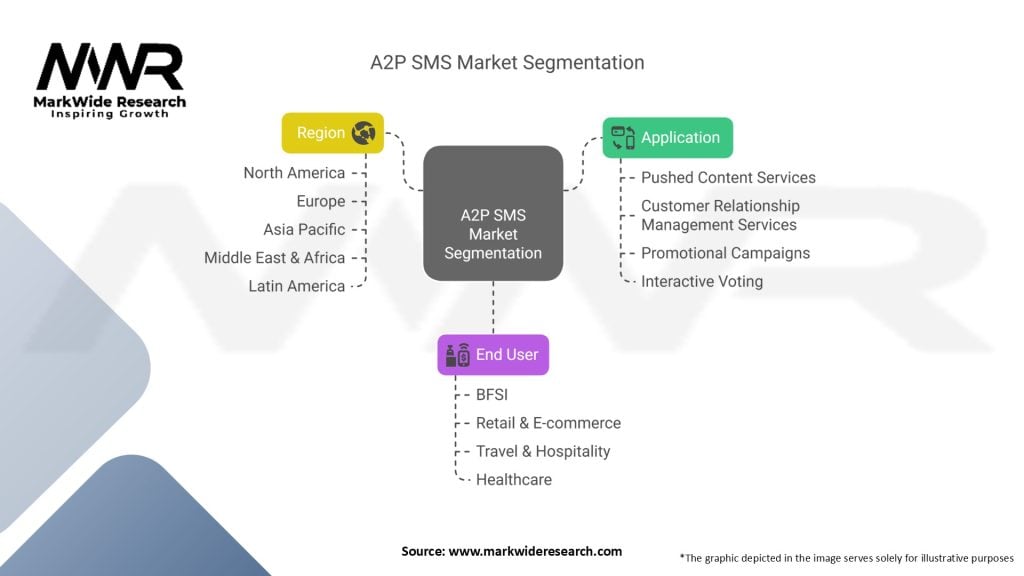 MWR
MarkWide Research
Inspiring Growth

A2P SMS Market Segmentation

Region
North America
Europe
Asia Pacific
Middle East & Africa
Latin America

A2P SMS Market Segmentation

Application
Pushed Content Services
Customer Relationship Management Services
Promotional Campaigns
Interactive Voting

End User
BFSI
Retail & E-commerce
Travel & Hospitality
Healthcare

Source: www.markwideresearch.com

*The graphic depicted in the image serves solely for illustrative purposes